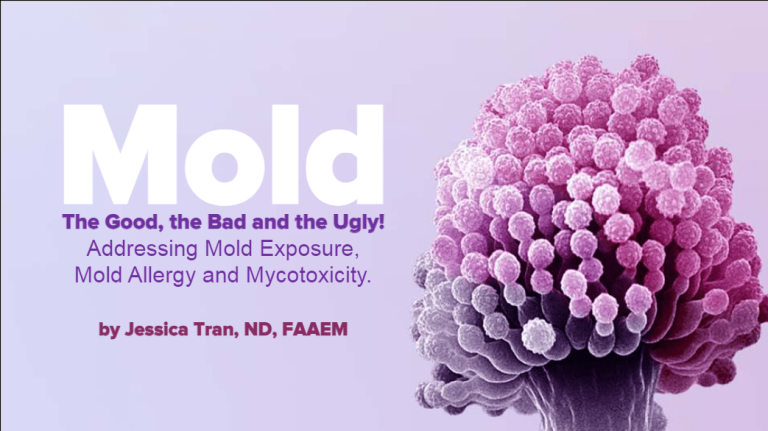 Mold

The Good, the Bad and the Ugly!
Addressing Mold Exposure, Mold Allergy and Mycotoxicity.

by Jessica Tran, ND, FAAEM